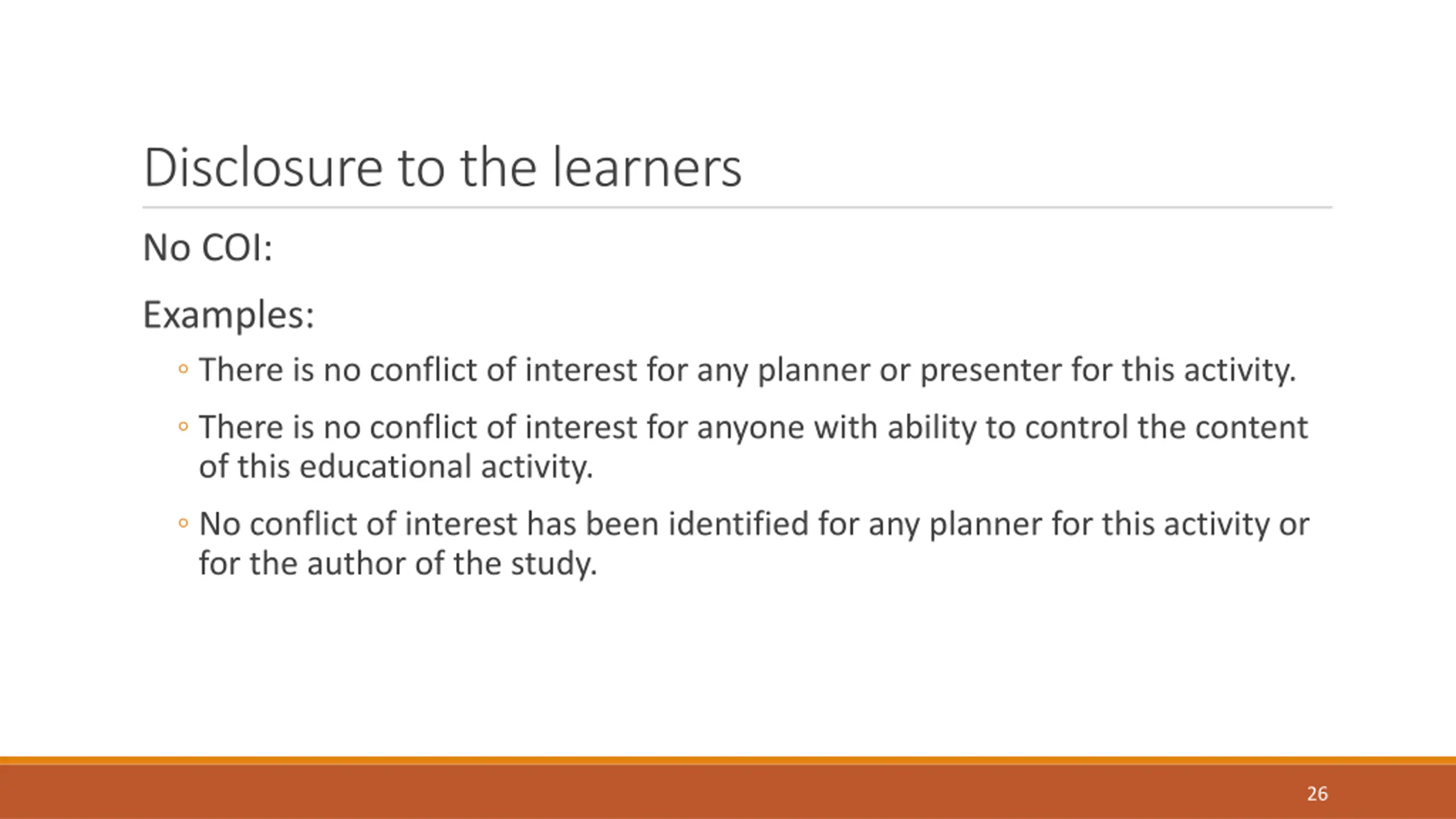 Disclosure to the learners

No COI:

Examples:

◦ There is no conflict of interest for any planner or presenter for this activity.

◦ There is no conflict of interest for anyone with ability to control the content of this educational activity.

◦ No conflict of interest has been identified for any planner for this activity or for the author of the study.

26